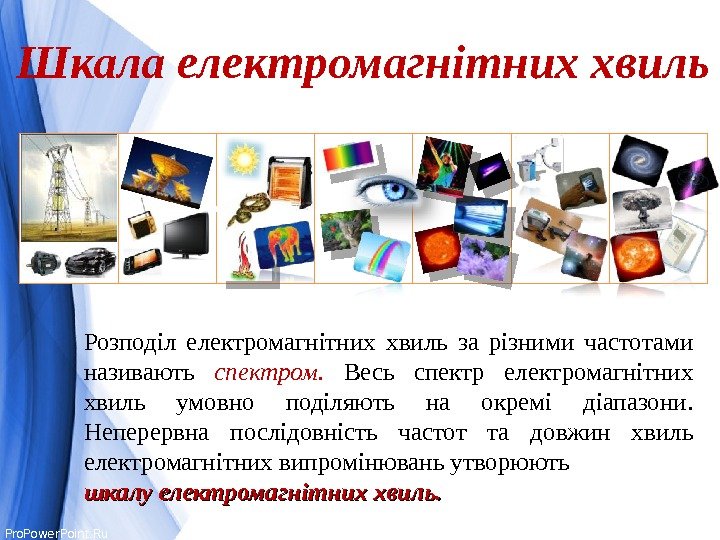 Шкала електромагнітних хвиль

Розподіл електромагнітних хвиль за різними частотами називають спектром. Весь спектр електромагнітних хвиль умовно поділяють на окремі діапазони. Неперервна послідовність частот та довжин хвиль електромагнітних випромінювань утворюють шкалу електромагнітних хвиль.

ProPowerPoint.Ru